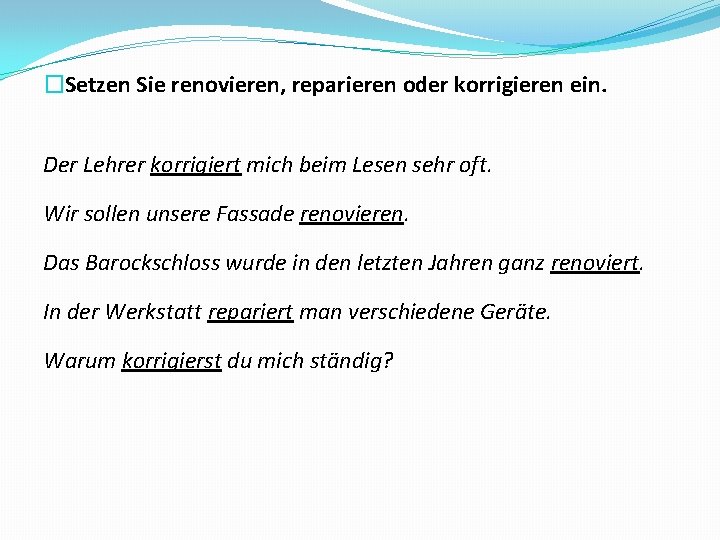 Setzen Sie renovieren, reparieren oder korrigieren ein.

Der Lehrer korrigiert mich beim Lesen sehr oft.

Wir sollen unsere Fassade renovieren.

Das Barockschloss wurde in den letzten Jahren ganz renoviert.

In der Werkstatt repariert man verschiedene Geräte.

Warum korrigierst du mich ständig?